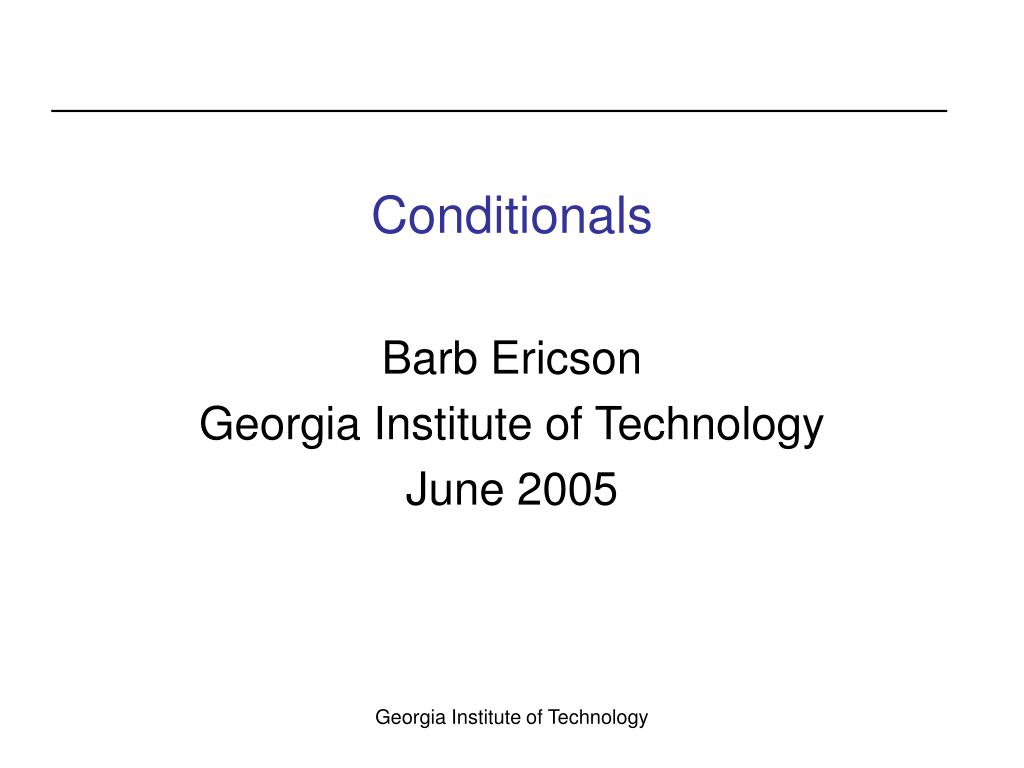 Conditionals

Barb Ericson
Georgia Institute of Technology
June 2005

Georgia Institute of Technology